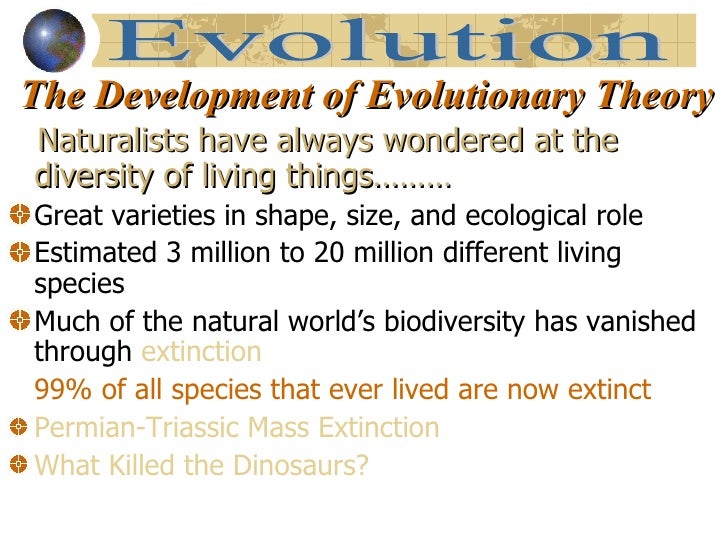 Evolution

The Development of Evolutionary Theory

Naturalists have always wondered at the diversity of living things………

Great varieties in shape, size, and ecological role

Estimated 3 million to 20 million different living species

Much of the natural world's biodiversity has vanished through extinction

99% of all species that ever lived are now extinct

Permian-Triassic Mass Extinction

What Killed the Dinosaurs?